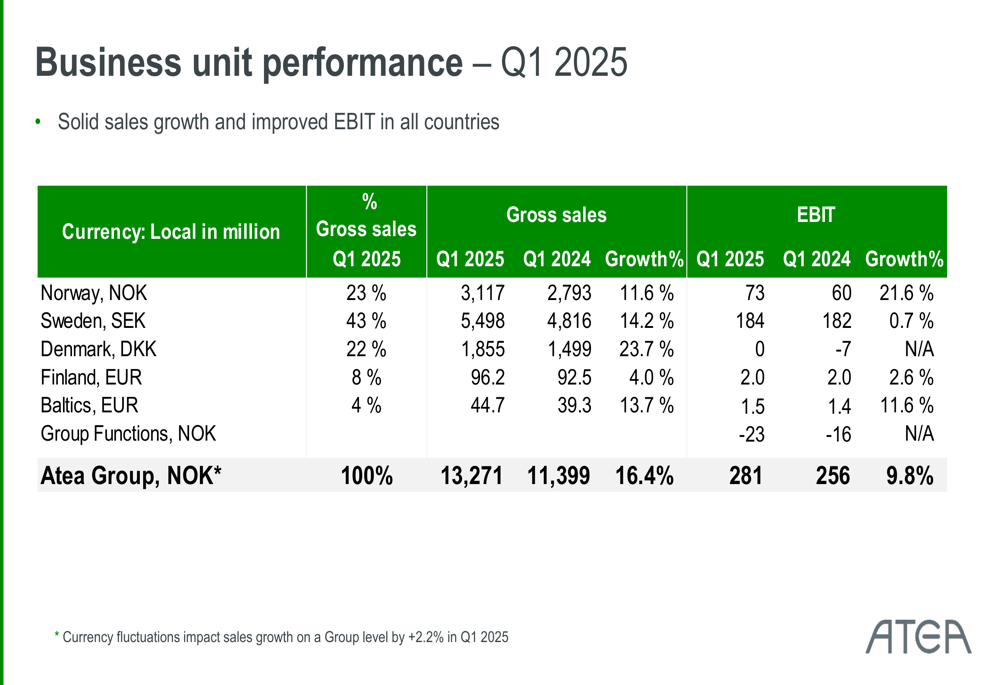 Business unit performance – Q1 2025

• Solid sales growth and improved EBIT in all countries

| Currency: Local in million | % Gross sales Q1 2025 | Gross sales Q1 2025 | Gross sales Q1 2024 | Gross sales Growth% | EBIT Q1 2025 | EBIT Q1 2024 | EBIT Growth% |
|---|---|---|---|---|---|---|---|
| Norway, NOK | 23 % | 3,117 | 2,793 | 11.6 % | 73 | 60 | 21.6 % |
| Sweden, SEK | 43 % | 5,498 | 4,816 | 14.2 % | 184 | 182 | 0.7 % |
| Denmark, DKK | 22 % | 1,855 | 1,499 | 23.7 % | 0 | -7 | N/A |
| Finland, EUR | 8 % | 96.2 | 92.5 | 4.0 % | 2.0 | 2.0 | 2.6 % |
| Baltics, EUR | 4 % | 44.7 | 39.3 | 13.7 % | 1.5 | 1.4 | 11.6 % |
| Group Functions, NOK | | | | | -23 | -16 | N/A |
| Atea Group, NOK* | 100% | 13,271 | 11,399 | 16.4% | 281 | 256 | 9.8% |

* Currency fluctuations impact sales growth on a Group level by +2.2% in Q1 2025

ATEA